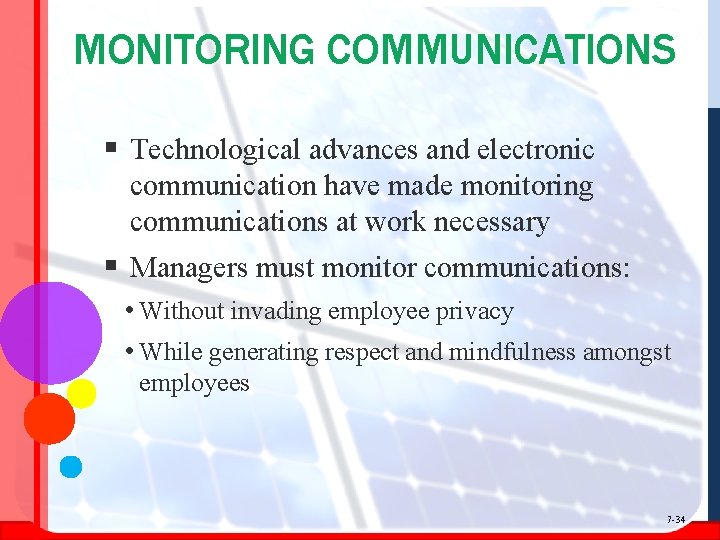 MONITORING COMMUNICATIONS

▪ Technological advances and electronic communication have made monitoring communications at work necessary

▪ Managers must monitor communications:

• Without invading employee privacy

• While generating respect and mindfulness amongst employees

7-34